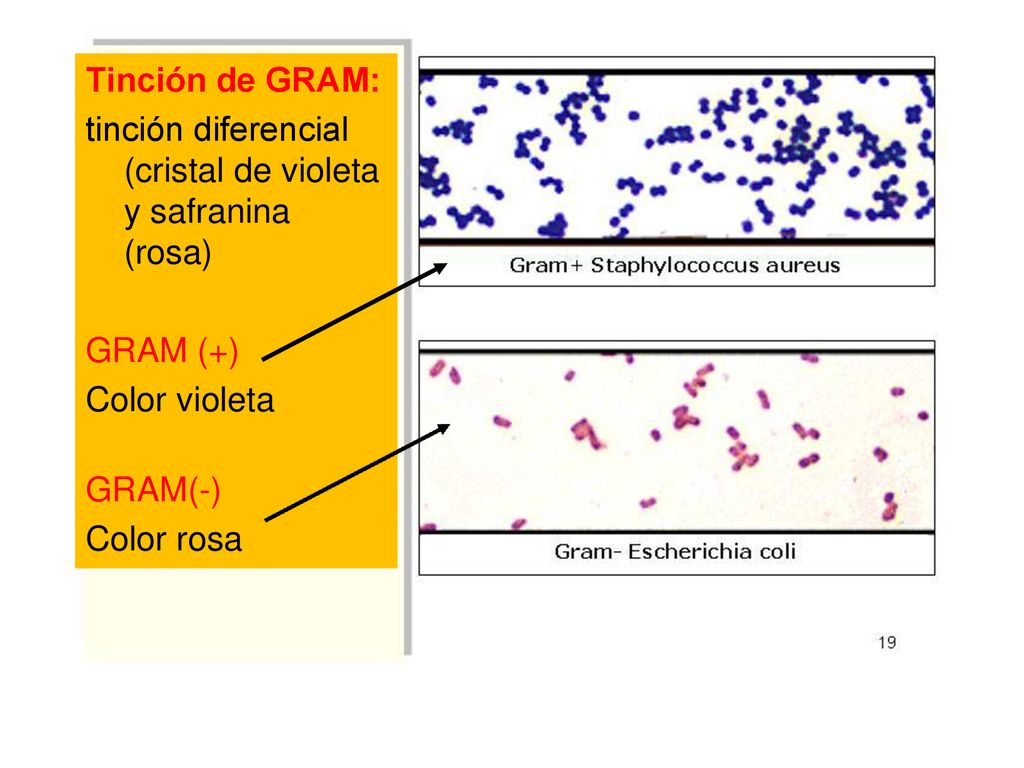 Tinción de GRAM:

tinción diferencial (cristal de violeta y safranina (rosa)

GRAM (+)
Color violeta

GRAM(-)
Color rosa

Gram+ Staphylococcus aureus

Gram- Escherichia coli

19